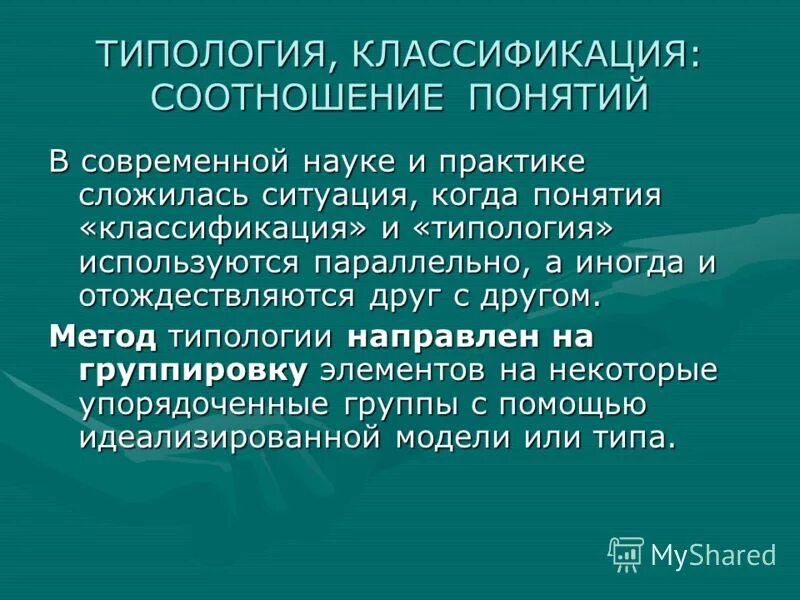 ТИПОЛОГИЯ, КЛАССИФИКАЦИЯ: СООТНОШЕНИЕ ПОНЯТИЙ

В современной науке и практике сложилась ситуация, когда понятия «классификация» и «типология» используются параллельно, а иногда и отождествляются друг с другом.

Метод типологии направлен на группировку элементов на некоторые упорядоченные группы с помощью идеализированной модели или типа.

MyShared